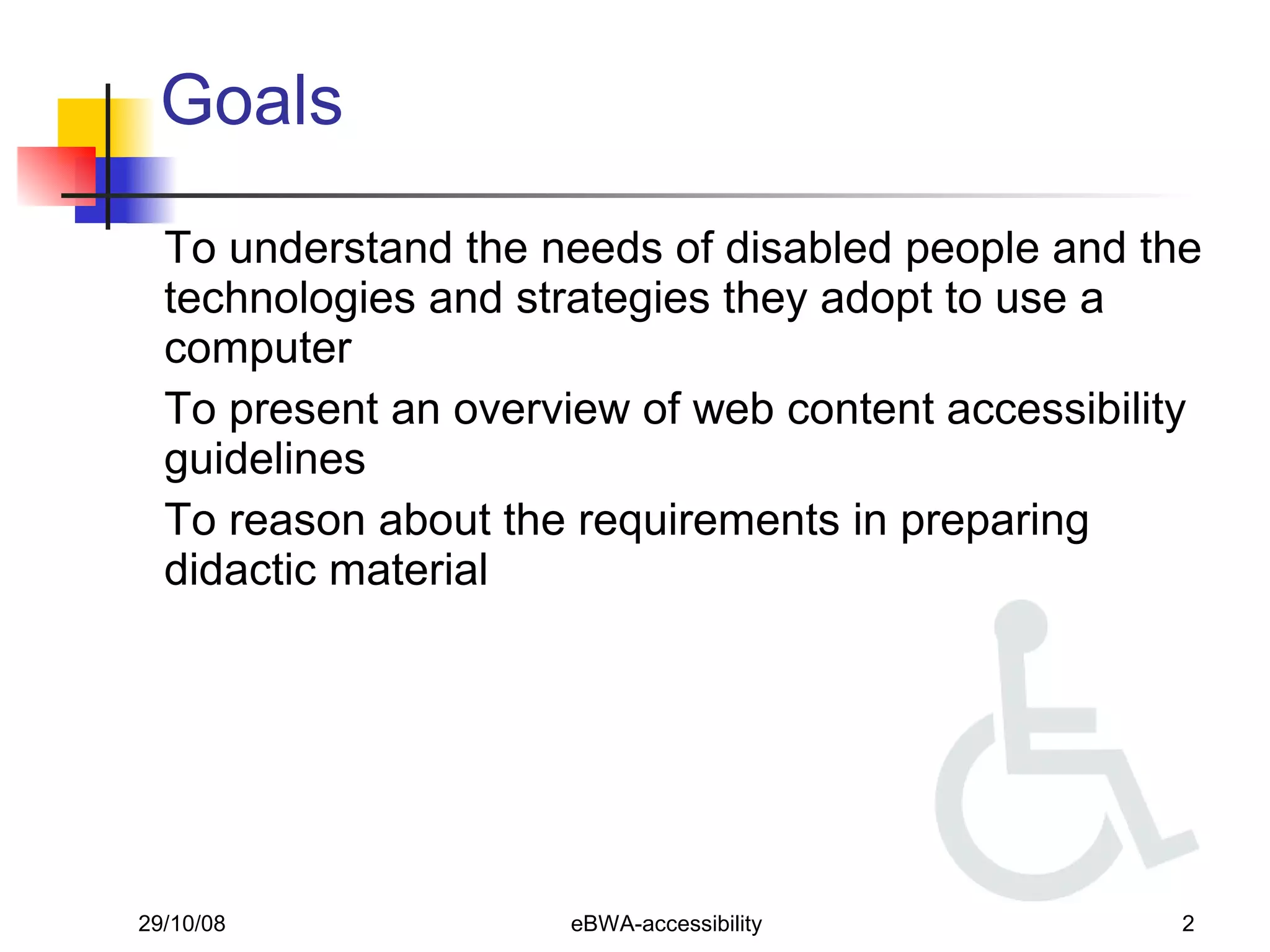 Goals

To understand the needs of disabled people and the technologies and strategies they adopt to use a computer

To present an overview of web content accessibility guidelines

To reason about the requirements in preparing didactic material

29/10/08

eBWA-accessibility

2